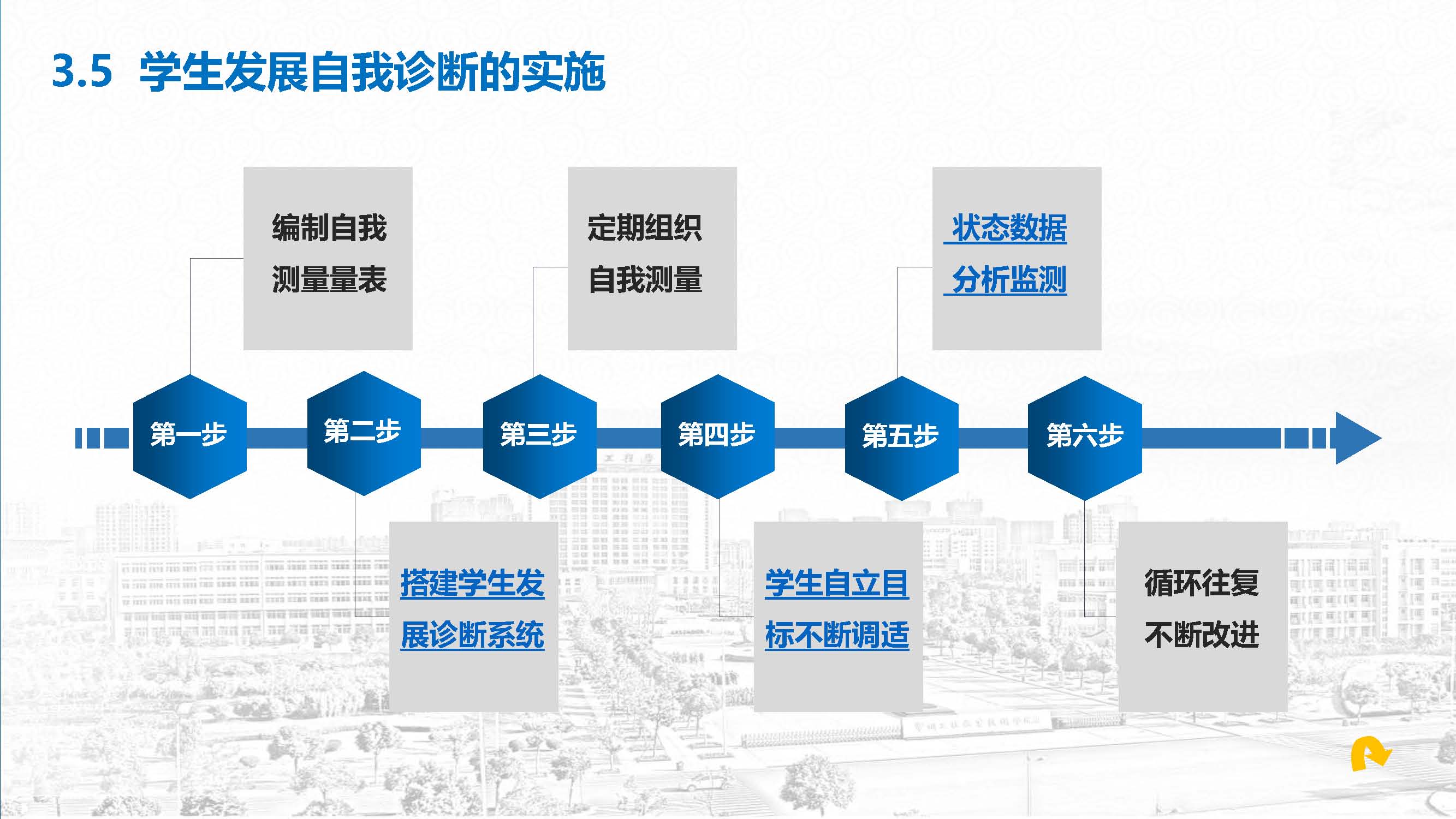 3.5 学生发展自我诊断的实施

编制自我测量量表

定期组织自我测量

状态数据分析监测

第一步

第二步

第三步

第四步

第五步

第六步

搭建学生发展诊断系统

学生自立目标不断调适

循环往复不断改进